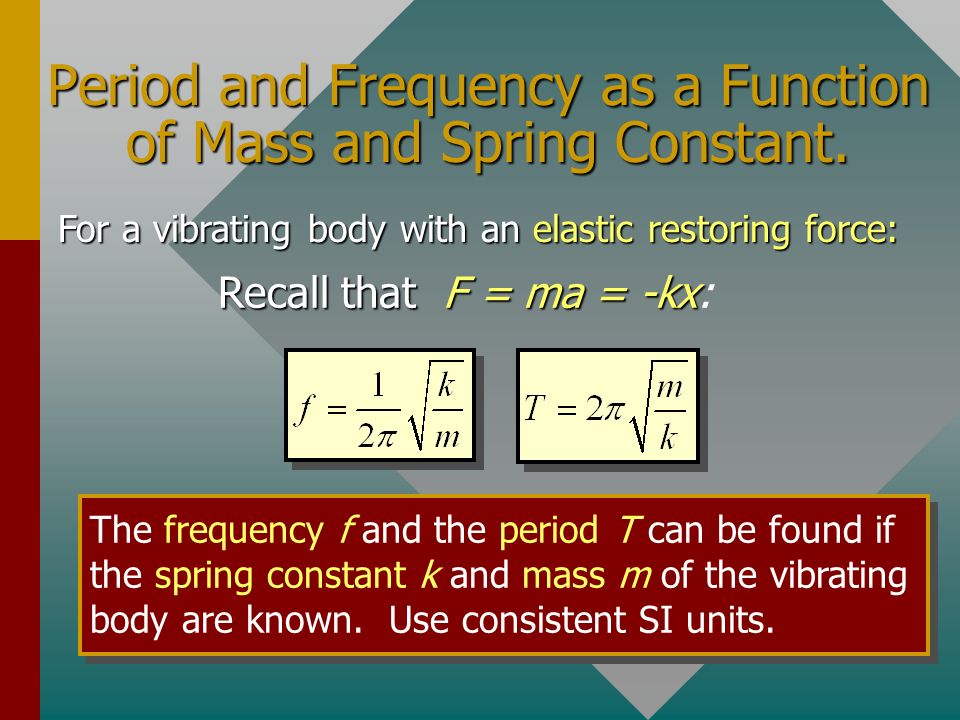 Period and Frequency as a Function of Mass and Spring Constant.

For a vibrating body with an elastic restoring force:

Recall that $F = ma = -kx$:

$f = \frac{1}{2\pi}\sqrt{\frac{k}{m}}$

$T = 2\pi\sqrt{\frac{m}{k}}$

The frequency $f$ and the period $T$ can be found if the spring constant $k$ and mass $m$ of the vibrating body are known. Use consistent SI units.